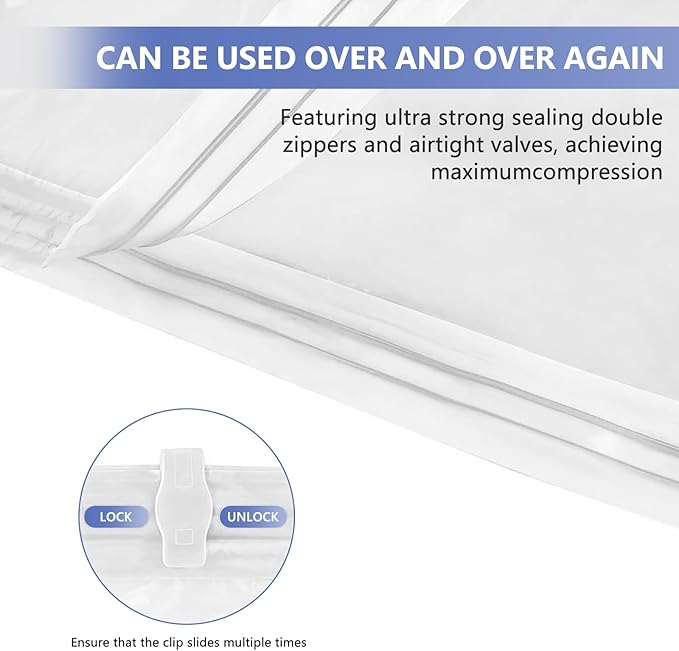 CAN BE USED OVER AND OVER AGAIN

Featuring ultra strong sealing double zippers and airtight valves, achieving maximumcompression

LOCK

UNLOCK

Ensure that the clip slides multiple times